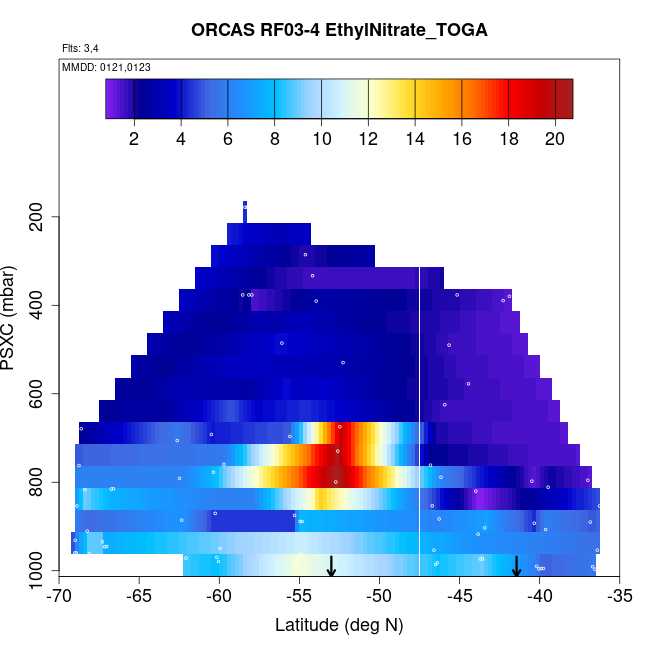 ORCAS RF03-4 EthylNitrate_TOGA

Flts: 3,4

MMDD: 0121,0123

2 4 6 8 10 12 14 16 18 20

PSXC (mbar)

200
400
600
800
1000

-70 -65 -60 -55 -50 -45 -40 -35

Latitude (deg N)